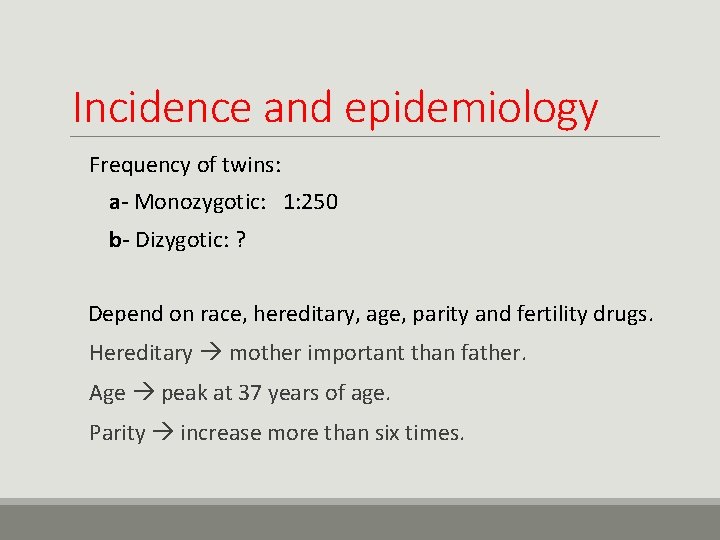 Incidence and epidemiology

Frequency of twins:

a- Monozygotic: 1:250

b- Dizygotic: ?

Depend on race, hereditary, age, parity and fertility drugs.

Hereditary → mother important than father.

Age → peak at 37 years of age.

Parity → increase more than six times.